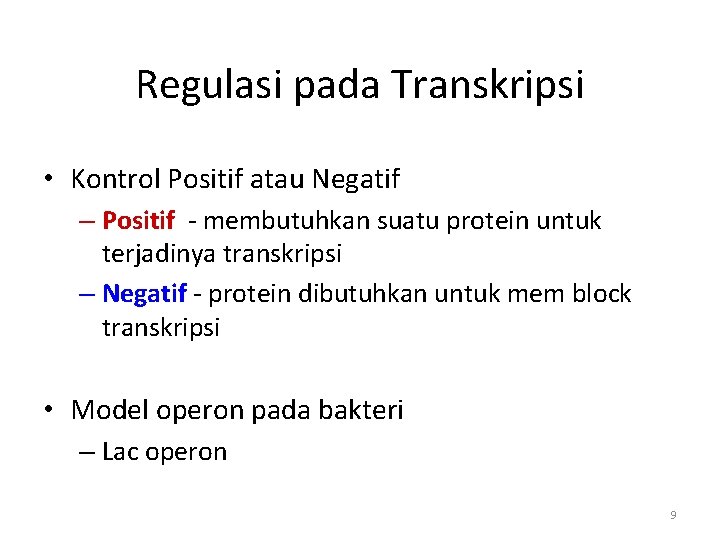 Regulasi pada Transkripsi

• Kontrol Positif atau Negatif
– Positif - membutuhkan suatu protein untuk terjadinya transkripsi
– Negatif - protein dibutuhkan untuk mem block transkripsi

• Model operon pada bakteri
– Lac operon

9